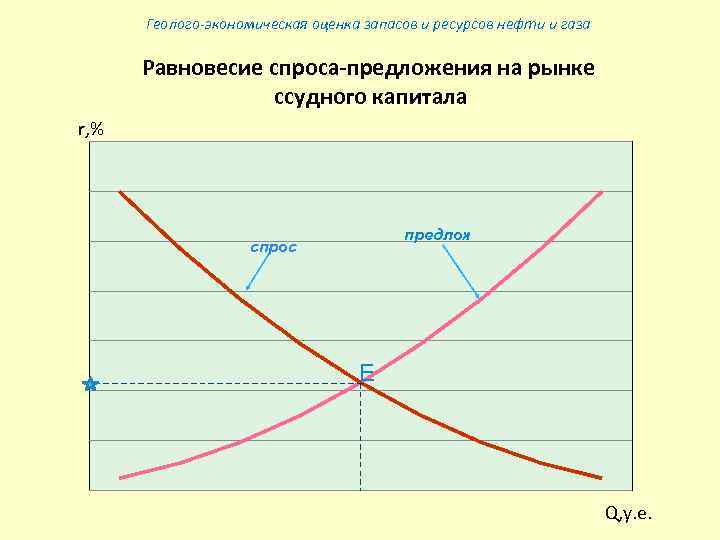 Геолого-экономическая оценка запасов и ресурсов нефти и газа

Равновесие спроса-предложения на рынке ссудного капитала

r,%

спрос

предлож

E

Q,у.е.